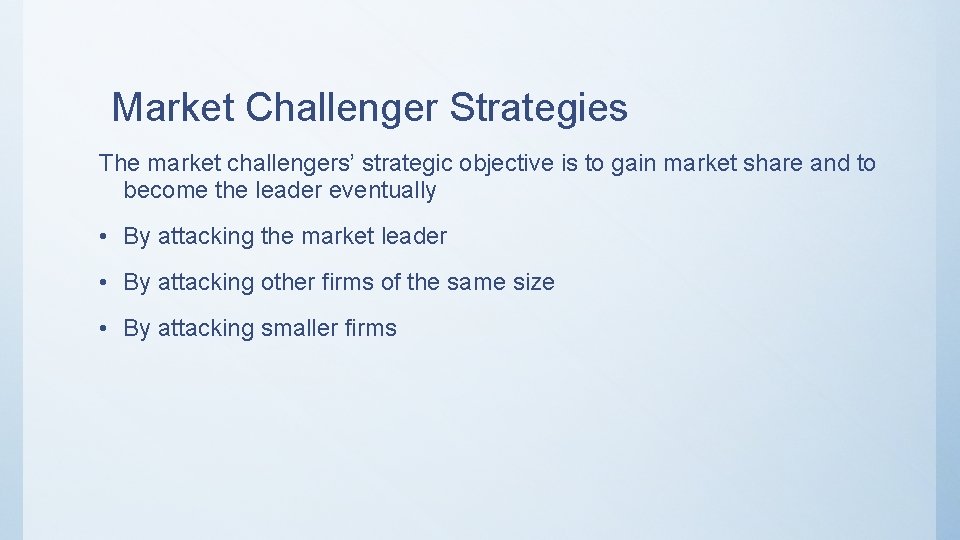 Market Challenger Strategies

The market challengers’ strategic objective is to gain market share and to become the leader eventually

• By attacking the market leader

• By attacking other firms of the same size

• By attacking smaller firms